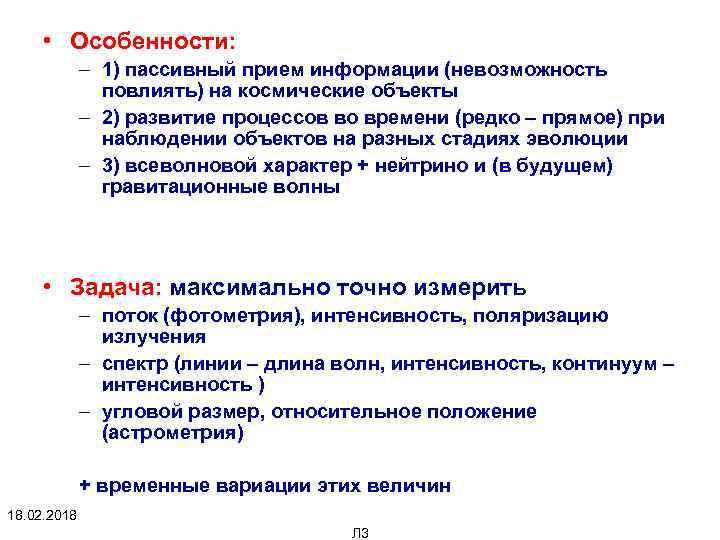 • Особенности:
– 1) пассивный прием информации (невозможность повлиять) на космические объекты
– 2) развитие процессов во времени (редко – прямое) при наблюдении объектов на разных стадиях эволюции
– 3) всеволновой характер + нейтрино и (в будущем) гравитационные волны

• Задача: максимально точно измерить
– поток (фотометрия), интенсивность, поляризацию излучения
– спектр (линии – длина волн, интенсивность, континуум – интенсивность )
– угловой размер, относительное положение (астрометрия)

+ временные вариации этих величин

18.02.2018

Л3